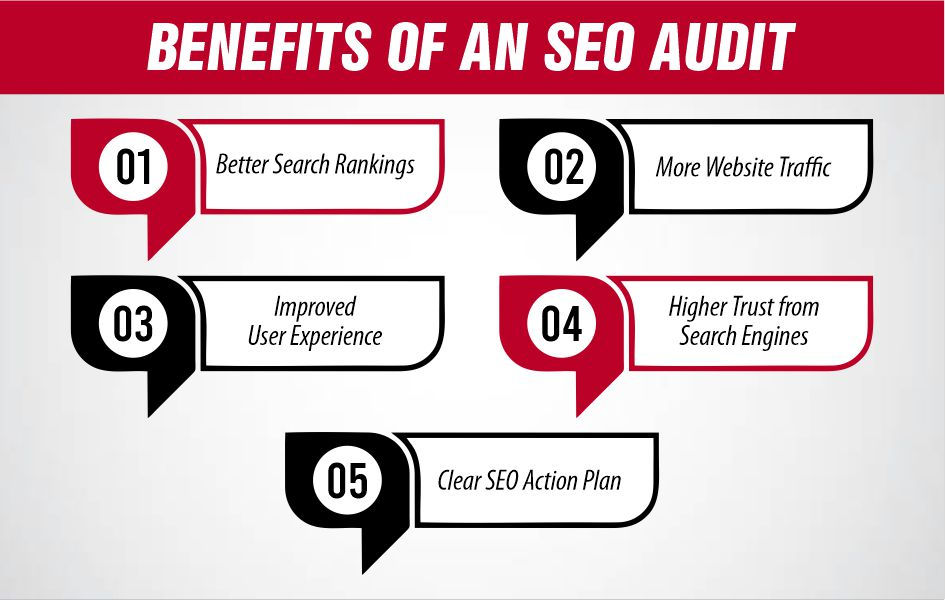 BENEFITS OF AN SEO AUDIT

01 Better Search Rankings

02 More Website Traffic

03 Improved User Experience

04 Higher Trust from Search Engines

05 Clear SEO Action Plan